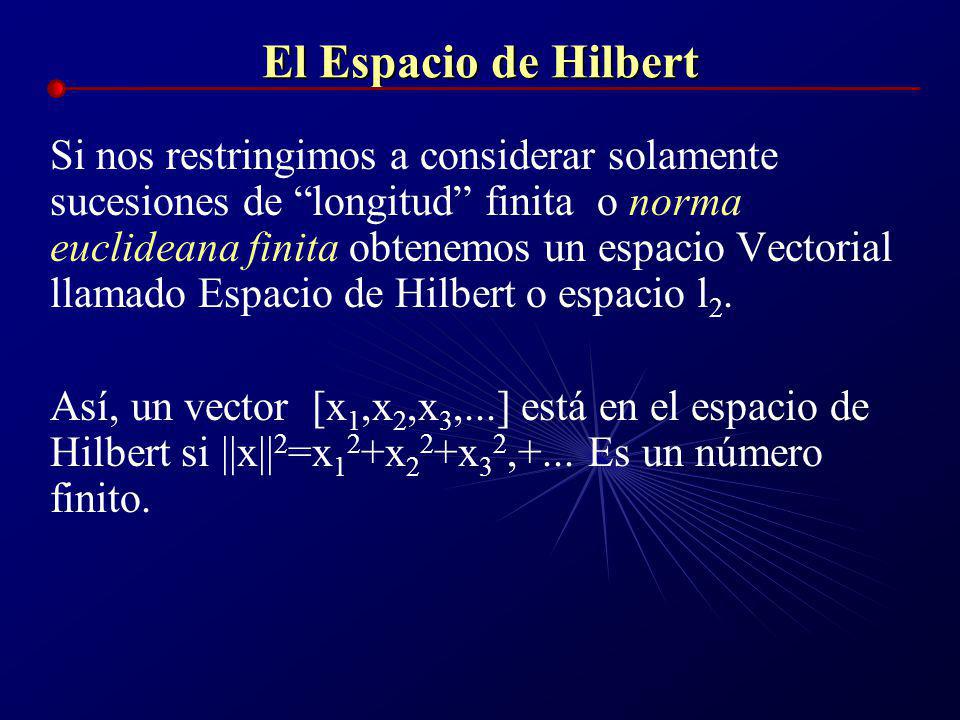 El Espacio de Hilbert

Si nos restringimos a considerar solamente sucesiones de “longitud” finita o norma euclideana finita obtenemos un espacio Vectorial llamado Espacio de Hilbert o espacio $l_2$.

Así, un vector $[x_1,x_2,x_3,...]$ está en el espacio de Hilbert si $||x||^2=x_1^2+x_2^2+x_3^2,+...$ Es un número finito.